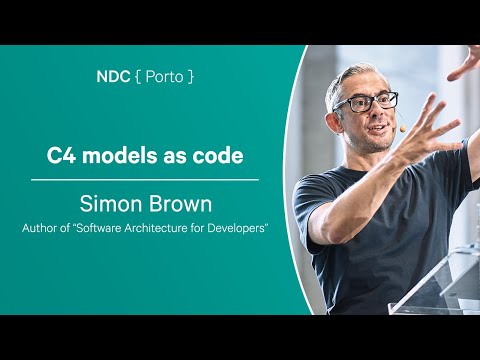 NDC { Porto }

C4 models as code

Simon Brown

Author of "Software Architecture for Developers"